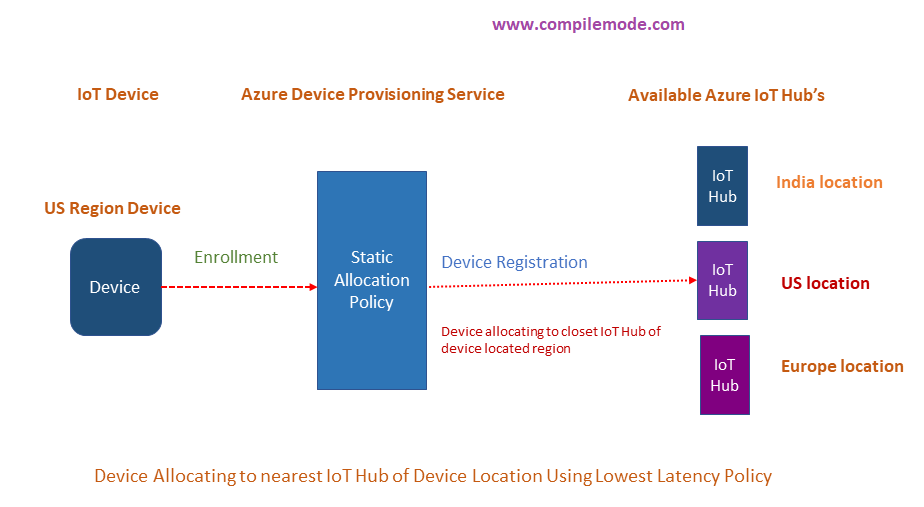 www.compilemode.com

IoT Device

Azure Device Provisioning Service

Available Azure IoT Hub's

US Region Device

Device

Enrollment

Static Allocation Policy

Device Registration

Device allocating to closet IoT Hub of device located region

IoT Hub

India location

IoT Hub

US location

IoT Hub

Europe location

Device Allocating to nearest IoT Hub of Device Location Using Lowest Latency Policy